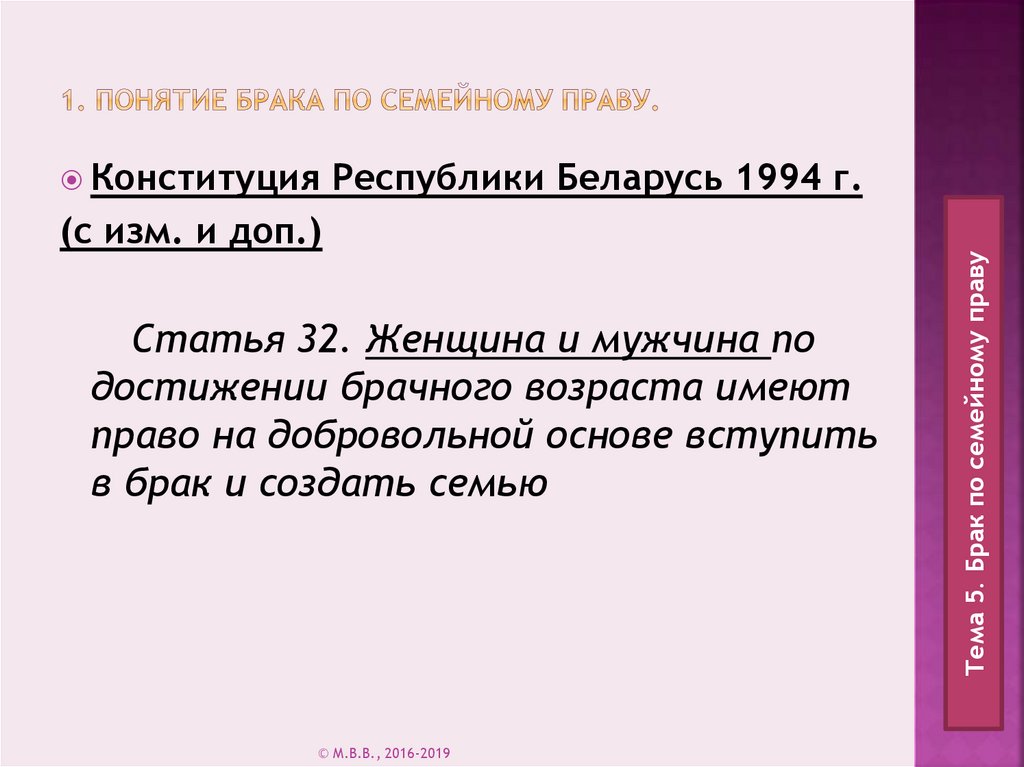 1. ПОНЯТИЕ БРАКА ПО СЕМЕЙНОМУ ПРАВУ.

Конституция Республики Беларусь 1994 г. (с изм. и доп.)

Статья 32. Женщина и мужчина по достижении брачного возраста имеют право на добровольной основе вступить в брак и создать семью

Тема 5. Брак по семейному праву

© М.В.В., 2016-2019